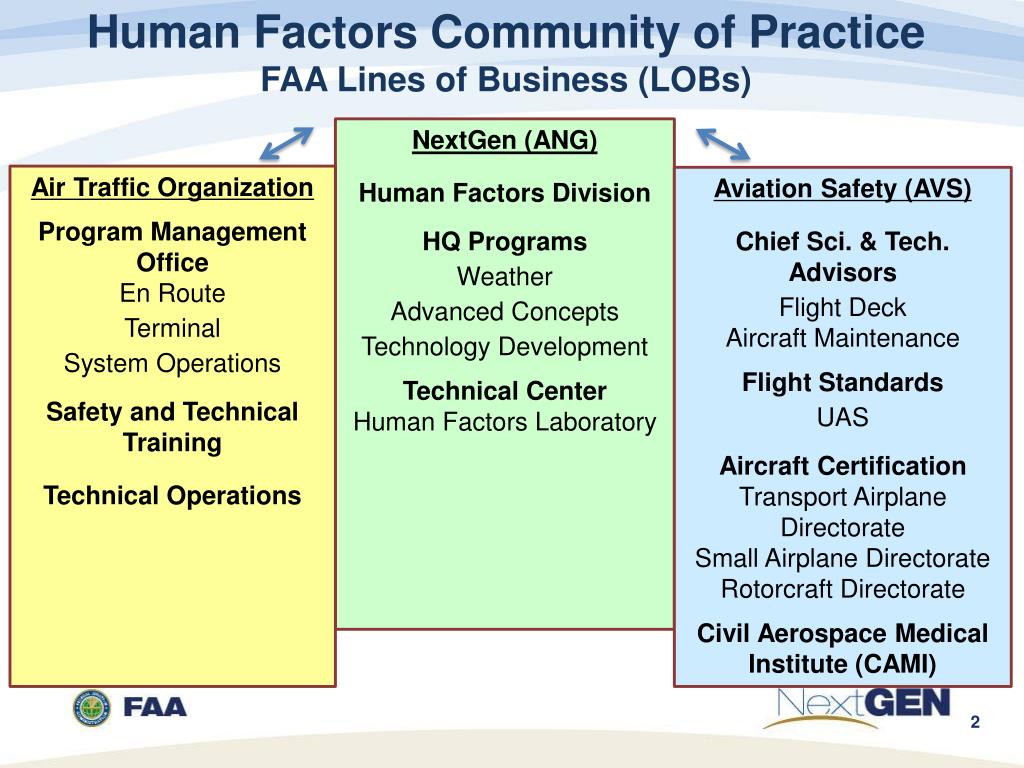 Human Factors Community of Practice
FAA Lines of Business (LOBs)

Air Traffic Organization

Program Management Office
En Route
Terminal
System Operations

Safety and Technical Training

Technical Operations

NextGen (ANG)

Human Factors Division

HQ Programs
Weather
Advanced Concepts
Technology Development

Technical Center
Human Factors Laboratory

Aviation Safety (AVS)

Chief Sci. & Tech. Advisors
Flight Deck
Aircraft Maintenance

Flight Standards
UAS

Aircraft Certification
Transport Airplane Directorate
Small Airplane Directorate
Rotorcraft Directorate

Civil Aerospace Medical Institute (CAMI)

FAA

NextGEN

2